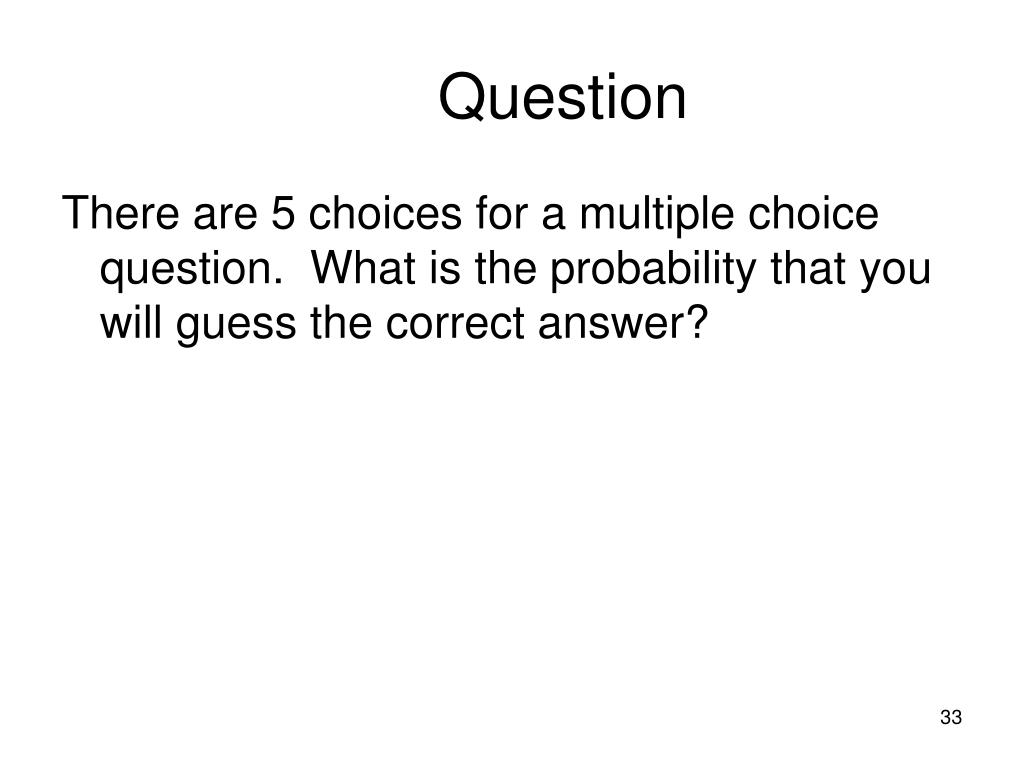 Question

There are 5 choices for a multiple choice question. What is the probability that you will guess the correct answer?

33